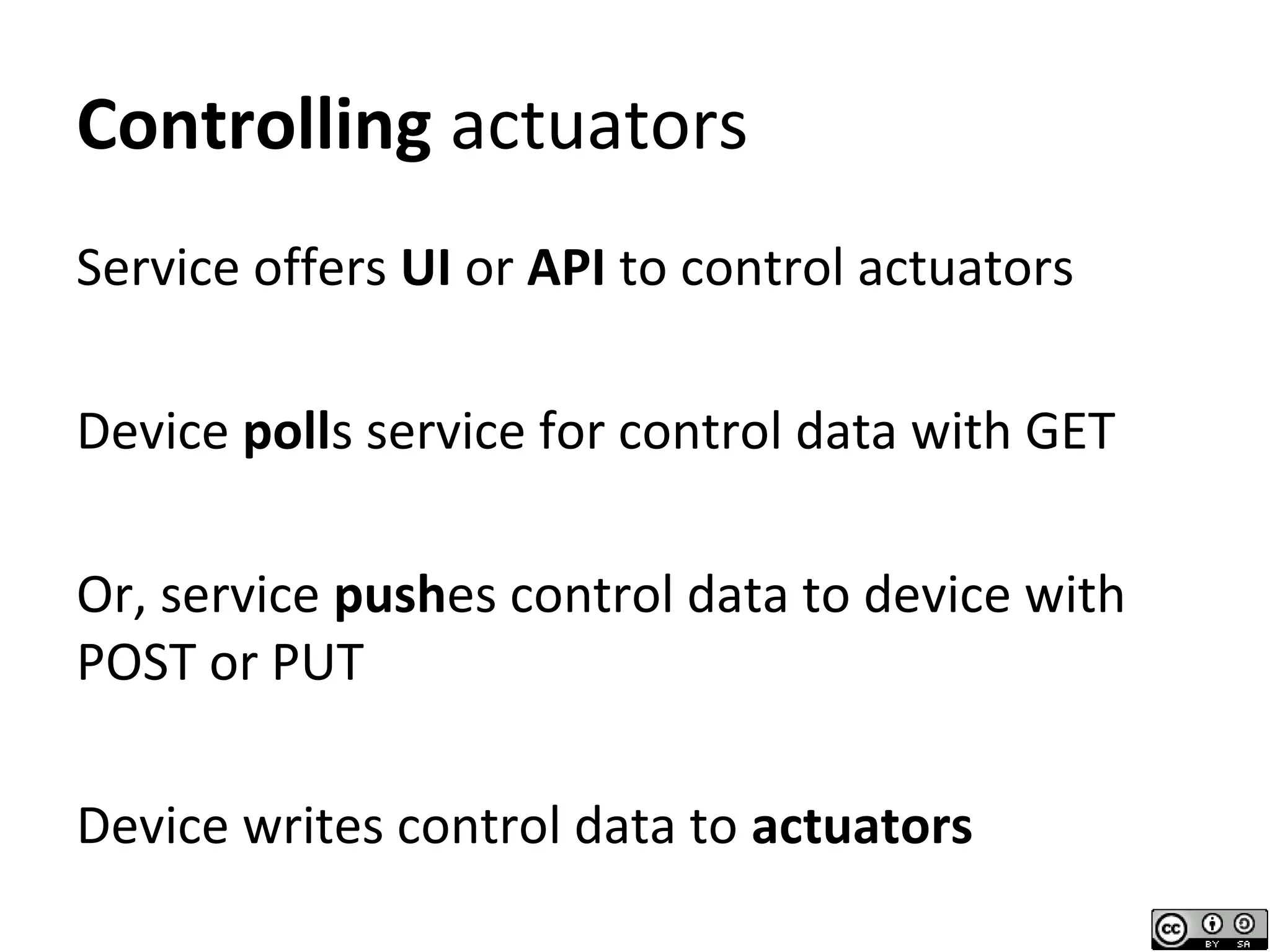 Controlling actuators

Service offers UI or API to control actuators

Device polls service for control data with GET

Or, service pushes control data to device with POST or PUT

Device writes control data to actuators

cc BY SA